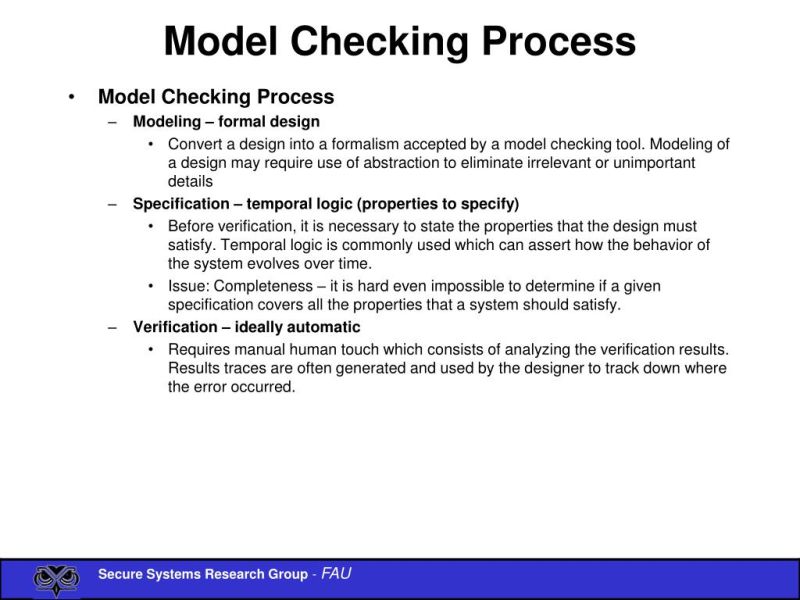 Model Checking Process

• Model Checking Process
– Modeling – formal design
• Convert a design into a formalism accepted by a model checking tool. Modeling of a design may require use of abstraction to eliminate irrelevant or unimportant details
– Specification – temporal logic (properties to specify)
• Before verification, it is necessary to state the properties that the design must satisfy. Temporal logic is commonly used which can assert how the behavior of the system evolves over time.
• Issue: Completeness – it is hard even impossible to determine if a given specification covers all the properties that a system should satisfy.
– Verification – ideally automatic
• Requires manual human touch which consists of analyzing the verification results. Results traces are often generated and used by the designer to track down where the error occurred.

Secure Systems Research Group - FAU